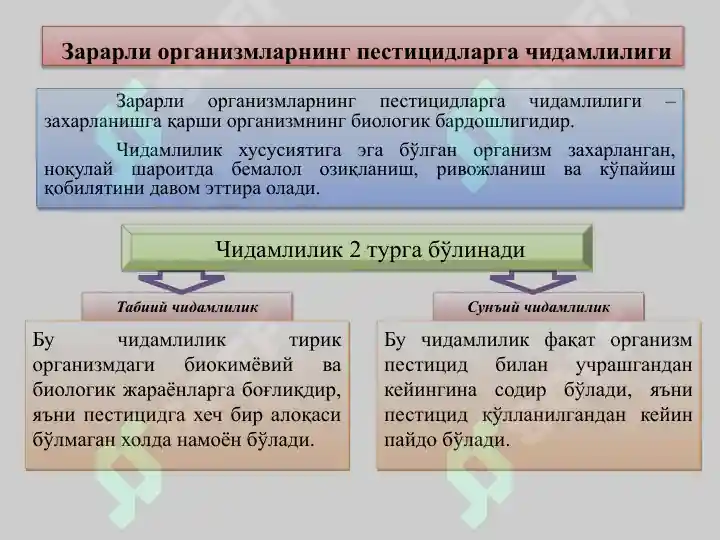 Зарарли организмларнинг пестицидларга чидамлилиги

Зарарли организмларнинг пестицидларга чидамлилиги – захарланишга қарши организмнинг биологик бардошлигидир.

Чидамлилик хусусиятига эга бўлган организм захарланган, ноқулай шароитда бемалол озиқланиш, ривожланиш ва кўпайиш қобилятини давом эттира олади.

Чидамлилик 2 турга бўлинади

Табиий чидамлилик

Бу чидамлилик тирик организмдаги биокимёвий ва биологик жараёнларга боғлиқдир, яъни пестицидга хеч бир алоқаси бўлмаган холда намоён бўлади.

Сунъий чидамлилик

Бу чидамлилик фақат организм пестицид билан учрашгандан кейингина содир бўлади, яъни пестицид қўлланилгандан кейин пайдо бўлади.